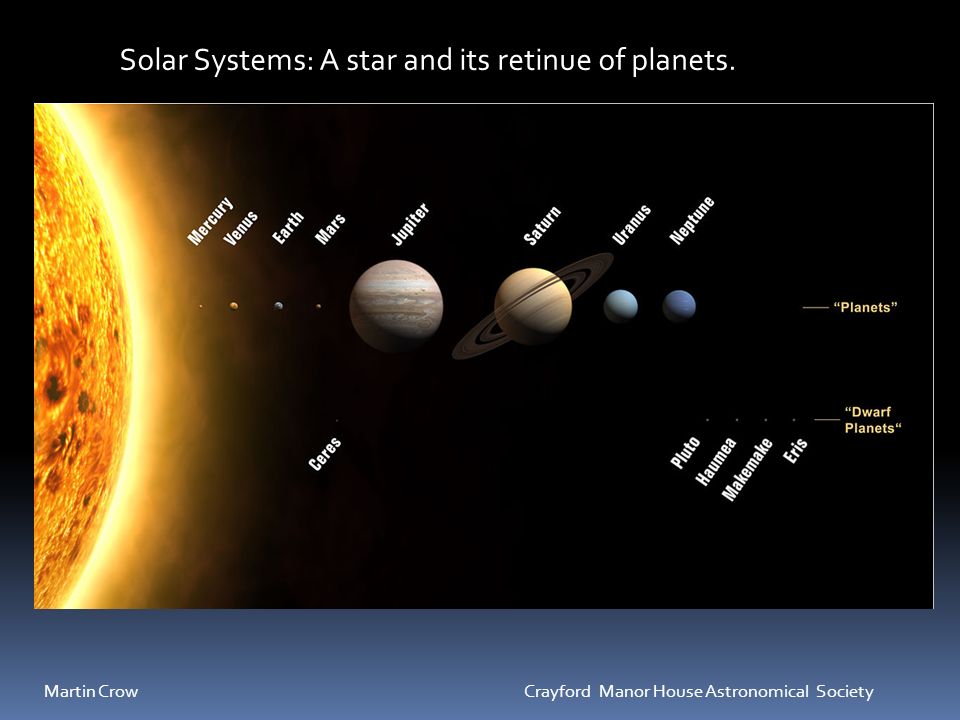 Solar Systems: A star and its retinue of planets.

Mercury
Venus
Earth
Mars
Jupiter
Saturn
Uranus
Neptune
"Planets"

Ceres
Pluto
Haumea
Makemake
Eris
"Dwarf Planets"

Martin Crow

Crayford Manor House Astronomical Society